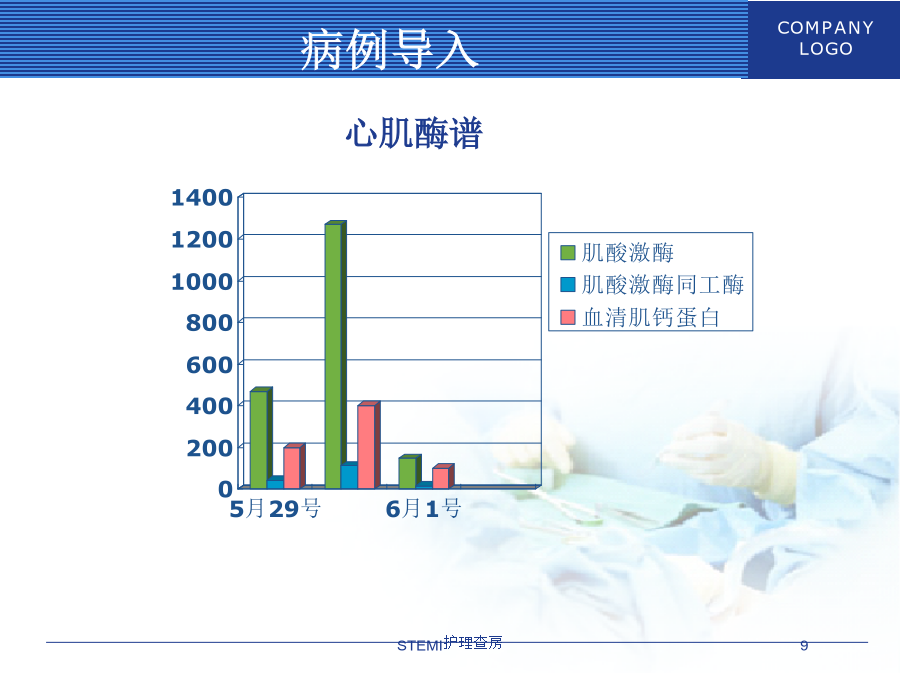 病例导入

COMPANY LOGO

心肌酶谱

1400
1200
1000
800
600
400
200
0

5月29号
6月1号

肌酸激酶
肌酸激酶同工酶
血清肌钙蛋白

STEMI护理查房

9